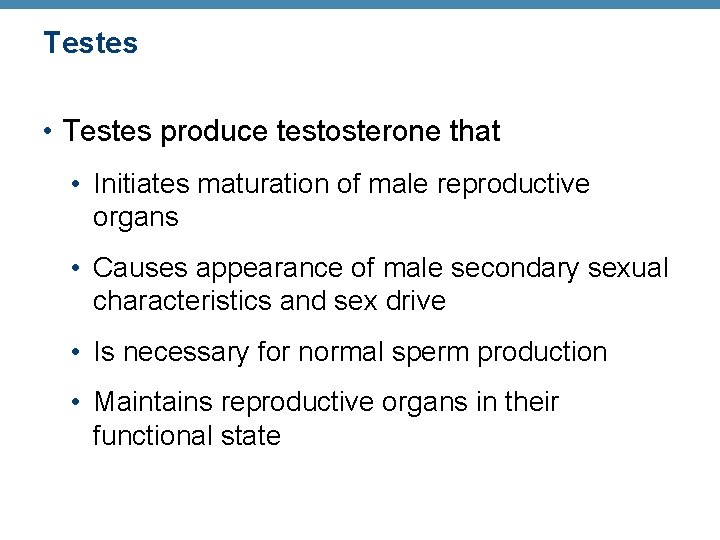 Testes

• Testes produce testosterone that

• Initiates maturation of male reproductive organs

• Causes appearance of male secondary sexual characteristics and sex drive

• Is necessary for normal sperm production

• Maintains reproductive organs in their functional state